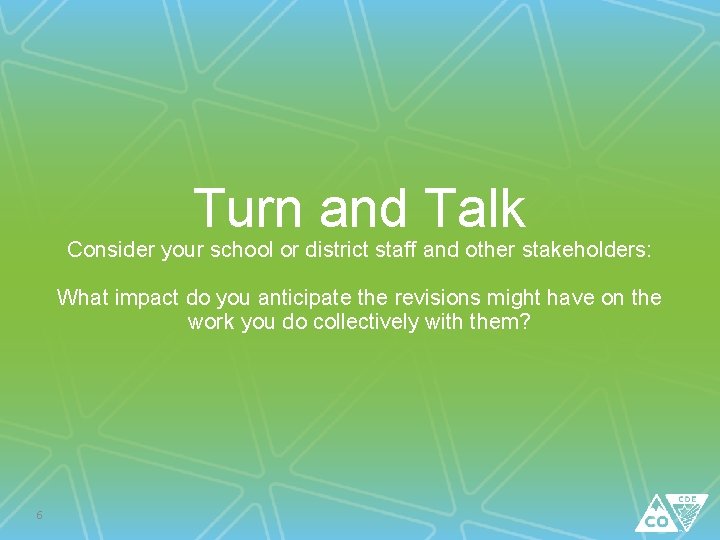 Turn and Talk

Consider your school or district staff and other stakeholders:

What impact do you anticipate the revisions might have on the work you do collectively with them?

6

CO CDE